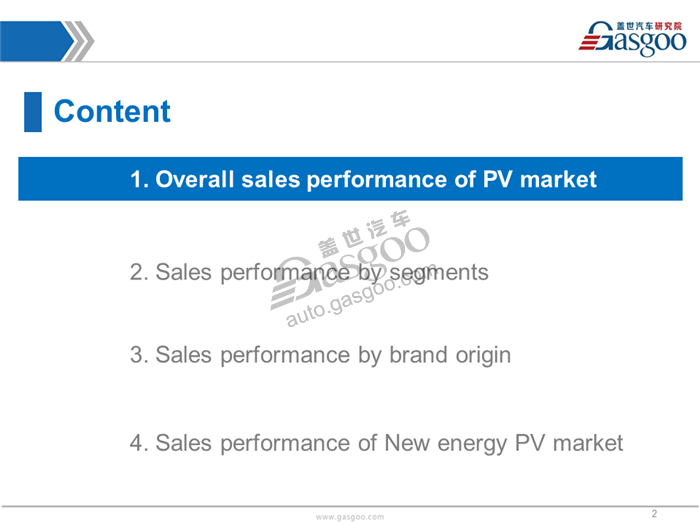 盖世汽车研究院
Gasgoo

Content

1. Overall sales performance of PV market

盖世汽车
Gasgoo
auto.gasgoo.com

2. Sales performance by segments

3. Sales performance by brand origin

4. Sales performance of New energy PV market

www.gasgoo.com

2